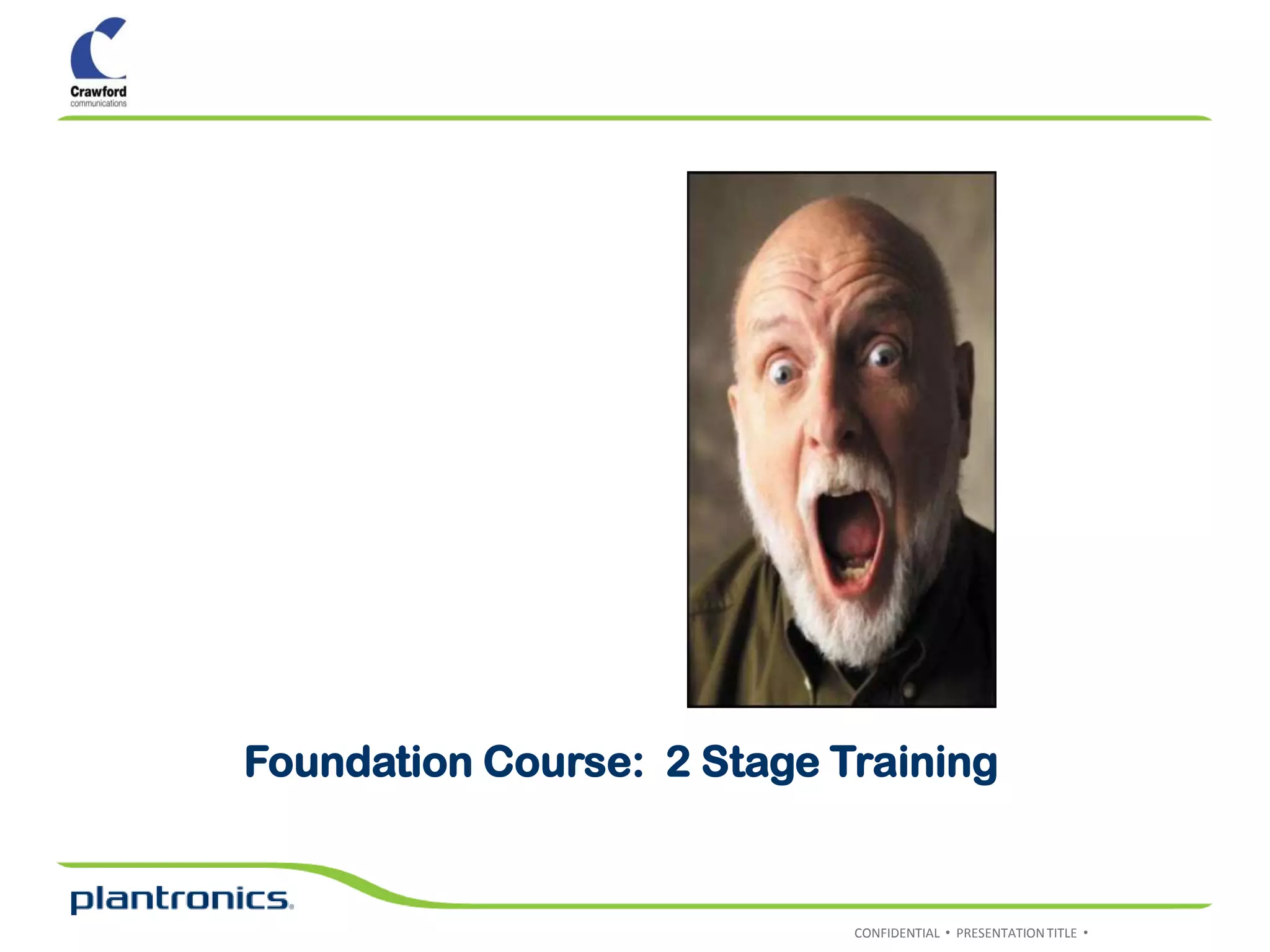 Crawford
communications

Foundation Course: 2 Stage Training

plantronics.

CONFIDENTIAL • PRESENTATION TITLE •